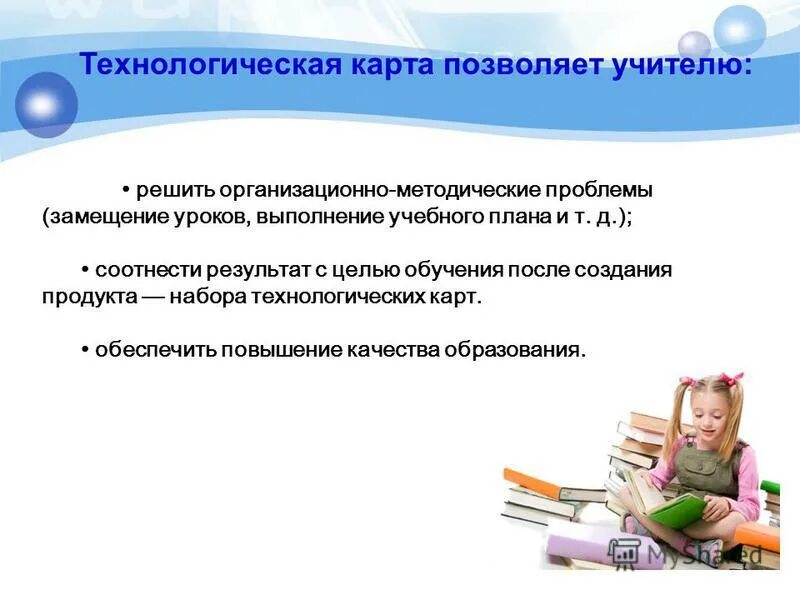 Технологическая карта позволяет учителю:

• решить организационно-методические проблемы (замещение уроков, выполнение учебного плана и т. д.);

• соотнести результат с целью обучения после создания продукта — набора технологических карт.

• обеспечить повышение качества образования.

MyShared